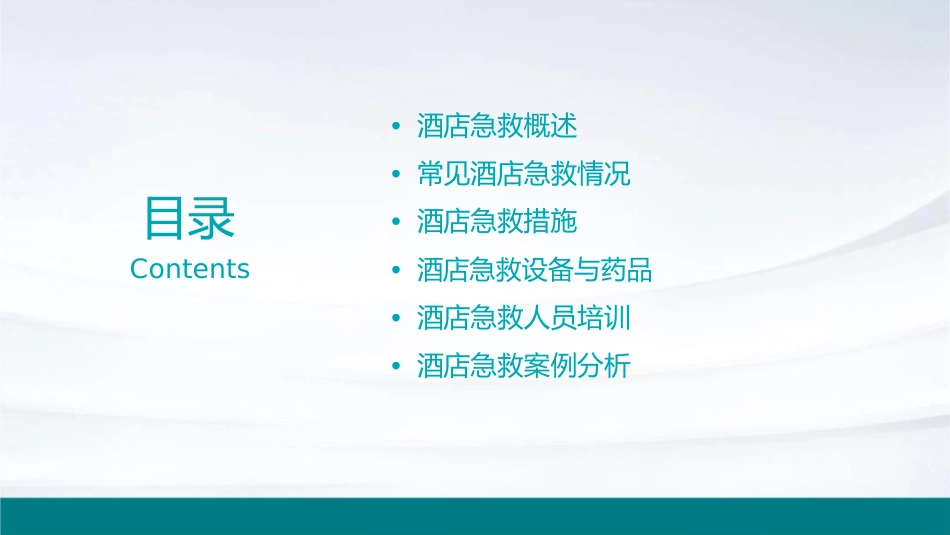 目录
Contents

• 酒店急救概述
• 常见酒店急救情况
• 酒店急救措施
• 酒店急救设备与药品
• 酒店急救人员培训
• 酒店急救案例分析